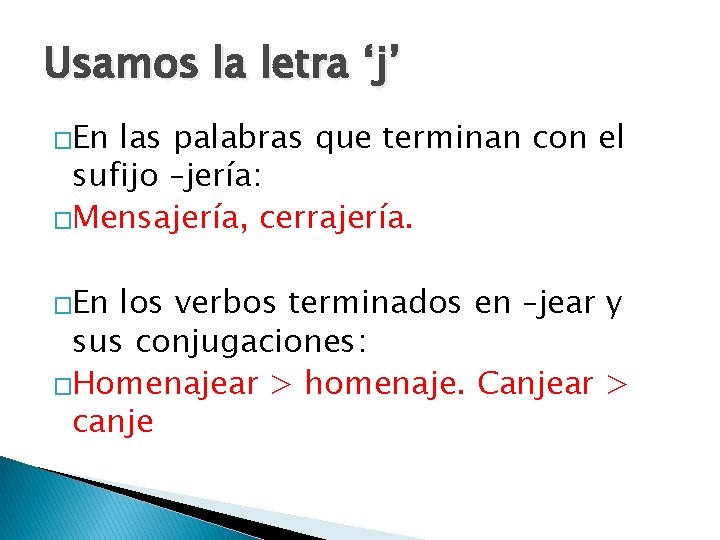 Usamos la letra ‘j’

□En las palabras que terminan con el sufijo –jería:

□Mensajería, cerrajería.

□En los verbos terminados en –jear y sus conjugaciones:

□Homenajear > homenaje. Canjear > canje